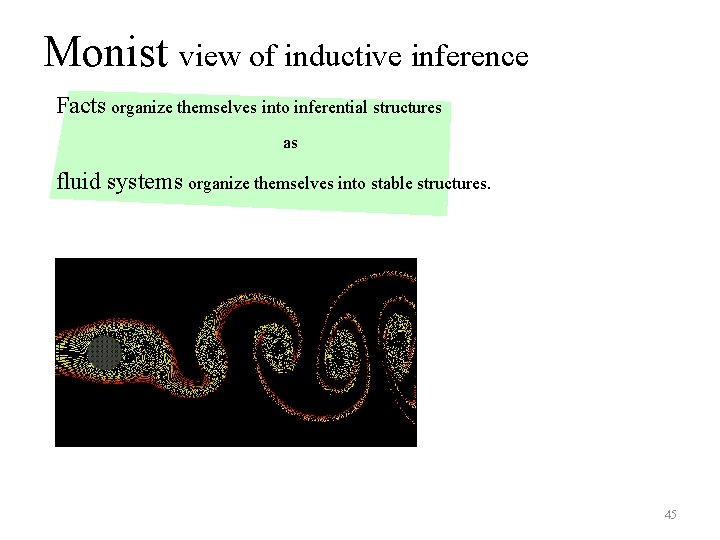 Monist view of inductive inference

Facts organize themselves into inferential structures

as

fluid systems organize themselves into stable structures.

45